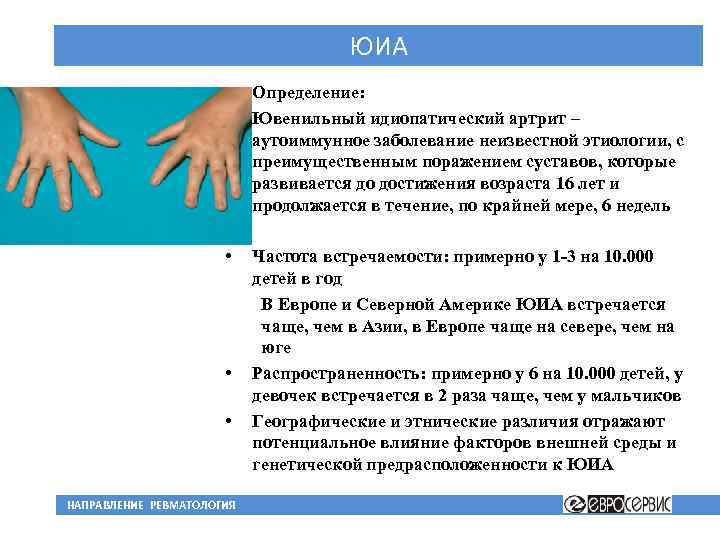 ЮИА

Определение:
Ювенильный идиопатический артрит – аутоиммунное заболевание неизвестной этиологии, с преимущественным поражением суставов, которые развивается до достижения возраста 16 лет и продолжается в течение, по крайней мере, 6 недель

• Частота встречаемости: примерно у 1-3 на 10.000 детей в год

В Европе и Северной Америке ЮИА встречается чаще, чем в Азии, в Европе чаще на севере, чем на юге

• Распространенность: примерно у 6 на 10.000 детей, у девочек встречается в 2 раза чаще, чем у мальчиков

• Географические и этнические различия отражают потенциальное влияние факторов внешней среды и генетической предрасположенности к ЮИА

НАПРАВЛЕНИЕ РЕВМАТОЛОГИЯ

ЕВРОСЕРВИС